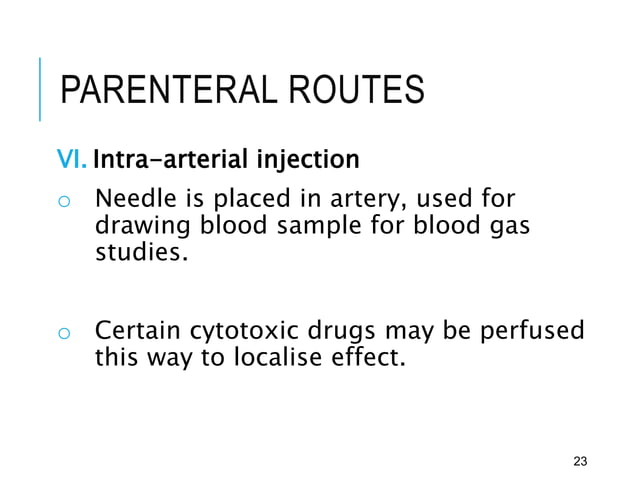 PARENTERAL ROUTES

VI. Intra-arterial injection

o Needle is placed in artery, used for drawing blood sample for blood gas studies.

o Certain cytotoxic drugs may be perfused this way to localise effect.

23